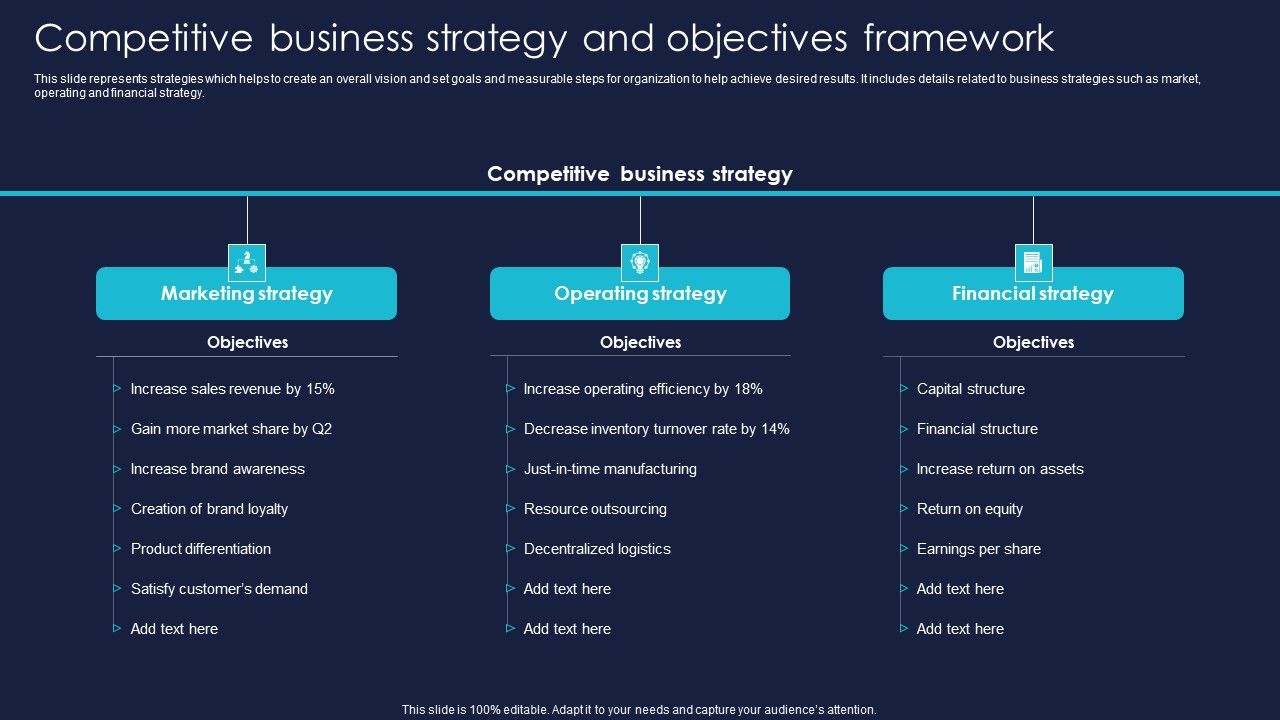 Competitive business strategy and objectives framework

This slide represents strategies which helps to create an overall vision and set goals and measurable steps for organization to help achieve desired results. It includes details related to business strategies such as market, operating and financial strategy.

Competitive business strategy

Marketing strategy

Objectives

Increase sales revenue by 15%
Gain more market share by Q2
Increase brand awareness
Creation of brand loyalty
Product differentiation
Satisfy customer's demand
Add text here

Operating strategy

Objectives

Increase operating efficiency by 18%
Decrease inventory turnover rate by 14%
Just-in-time manufacturing
Resource outsourcing
Decentralized logistics
Add text here
Add text here

Financial strategy

Objectives

Capital structure
Financial structure
Increase return on assets
Return on equity
Earnings per share
Add text here
Add text here

This slide is 100% editable. Adapt it to your needs and capture your audience's attention.